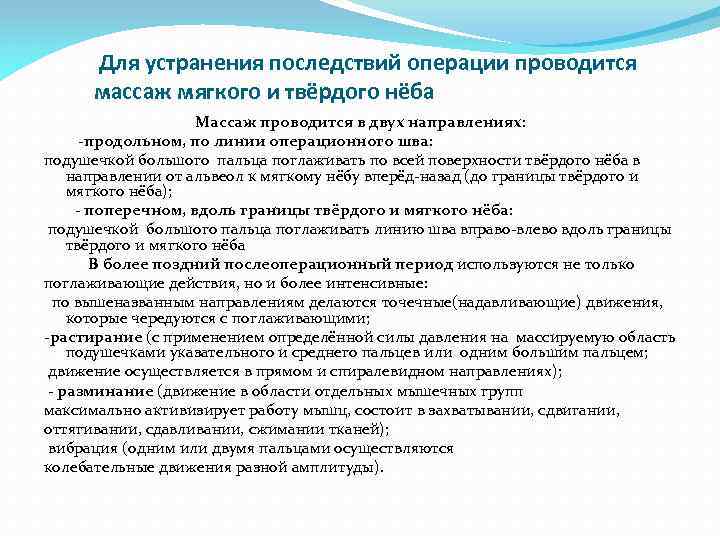 Для устранения последствий операции проводится массаж мягкого и твёрдого нёба

Массаж проводится в двух направлениях:

-продольном, по линии операционного шва:

подушечкой большого пальца поглаживать по всей поверхности твёрдого нёба в направлении от альвеол к мягкому нёбу вперёд-назад (до границы твёрдого и мягкого нёба);

- поперечном, вдоль границы твёрдого и мягкого нёба:

подушечкой большого пальца поглаживать линию шва вправо-влево вдоль границы твёрдого и мягкого нёба

В более поздний послеоперационный период используются не только поглаживающие действия, но и более интенсивные:

по вышеназванным направлениям делаются точечные(надавливающие) движения, которые чередуются с поглаживающими;

-растирание (с применением определённой силы давления на массируемую область подушечками указательного и среднего пальцев или одним большим пальцем; движение осуществляется в прямом и спиралевидном направлениях);

- разминание (движение в области отдельных мышечных групп максимально активизирует работу мышц, состоит в захватывании, сдвигании, оттягивании, сдавливании, сжимании тканей);

вибрация (одним или двумя пальцами осуществляются колебательные движения разной амплитуды).